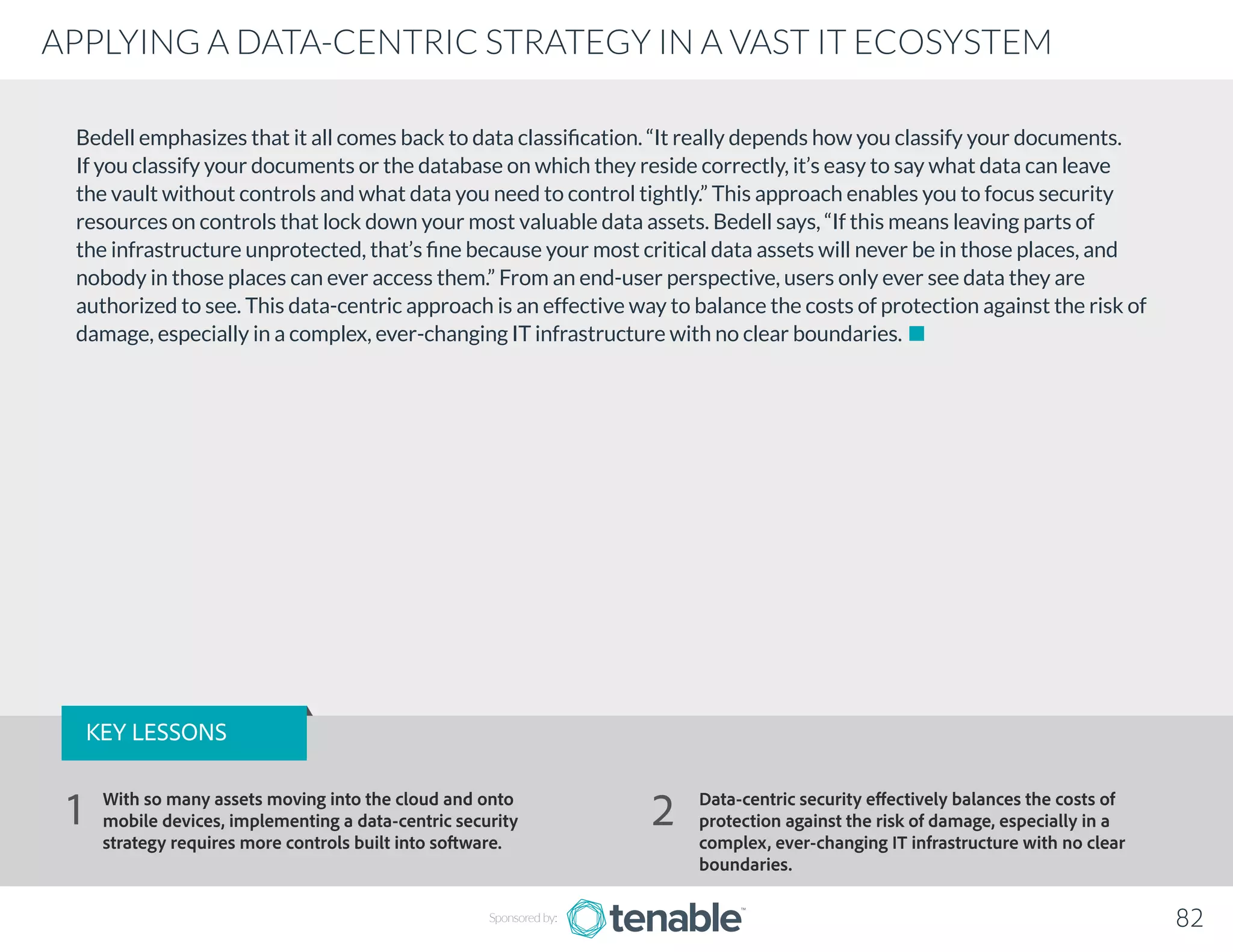 APPLYING A DATA-CENTRIC STRATEGY IN A VAST IT ECOSYSTEM

Bedell emphasizes that it all comes back to data classification. “It really depends how you classify your documents. If you classify your documents or the database on which they reside correctly, it’s easy to say what data can leave the vault without controls and what data you need to control tightly.” This approach enables you to focus security resources on controls that lock down your most valuable data assets. Bedell says, “If this means leaving parts of the infrastructure unprotected, that’s fine because your most critical data assets will never be in those places, and nobody in those places can ever access them.” From an end-user perspective, users only ever see data they are authorized to see. This data-centric approach is an effective way to balance the costs of protection against the risk of damage, especially in a complex, ever-changing IT infrastructure with no clear boundaries.

KEY LESSONS

1 With so many assets moving into the cloud and onto mobile devices, implementing a data-centric security strategy requires more controls built into software.

2 Data-centric security effectively balances the costs of protection against the risk of damage, especially in a complex, ever-changing IT infrastructure with no clear boundaries.

Sponsored by: tenable™

82